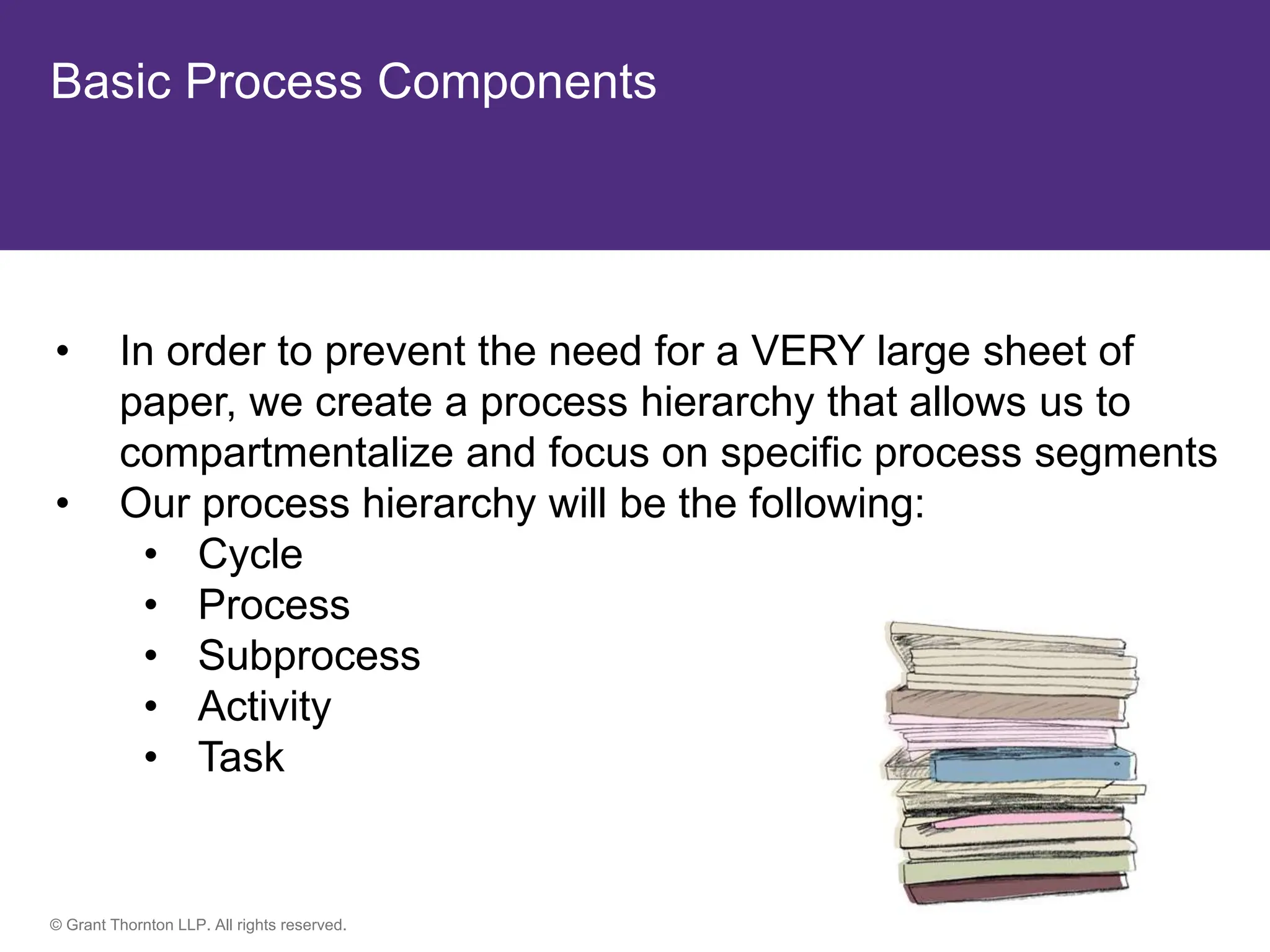 Basic Process Components

• In order to prevent the need for a VERY large sheet of paper, we create a process hierarchy that allows us to compartmentalize and focus on specific process segments
• Our process hierarchy will be the following:
  • Cycle
  • Process
  • Subprocess
  • Activity
  • Task

© Grant Thornton LLP. All rights reserved.